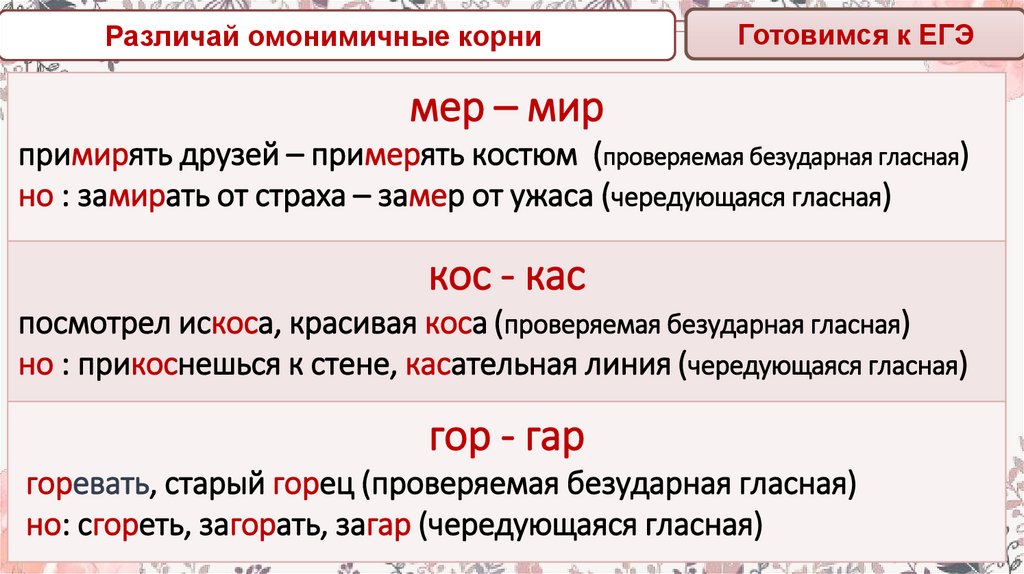 Различай омонимичные корни

Готовимся к ЕГЭ

мер – мир

примирять друзей – примерять костюм (проверяемая безударная гласная)
но : замирать от страха – замер от ужаса (чередующаяся гласная)

кос - кас

посмотрел искоса, красивая коса (проверяемая безударная гласная)
но : прикоснешься к стене, касательная линия (чередующаяся гласная)

гор - гар

горевать, старый горец (проверяемая безударная гласная)
но: сгореть, загорать, загар (чередующаяся гласная)